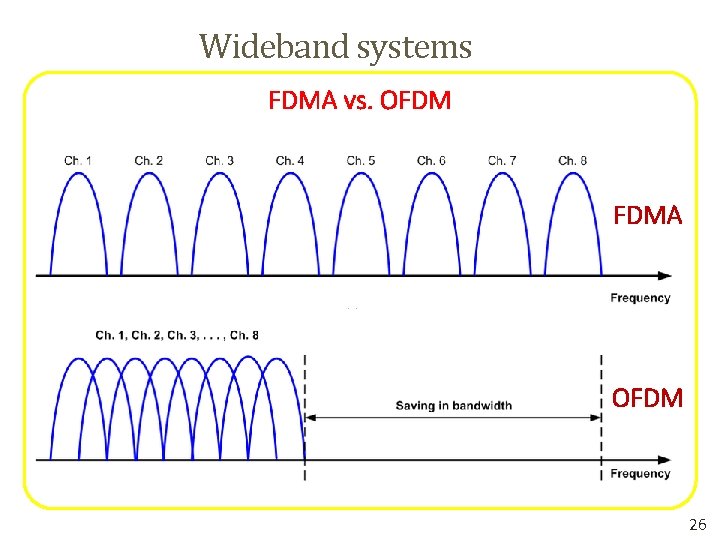 Wideband systems

FDMA vs. OFDM

Ch. 1 Ch. 2 Ch. 3 Ch. 4 Ch. 5 Ch. 6 Ch. 7 Ch. 8

FDMA

Frequency

Ch. 1, Ch. 2, Ch. 3, . . . , Ch. 8

Saving in bandwidth

OFDM

Frequency

26